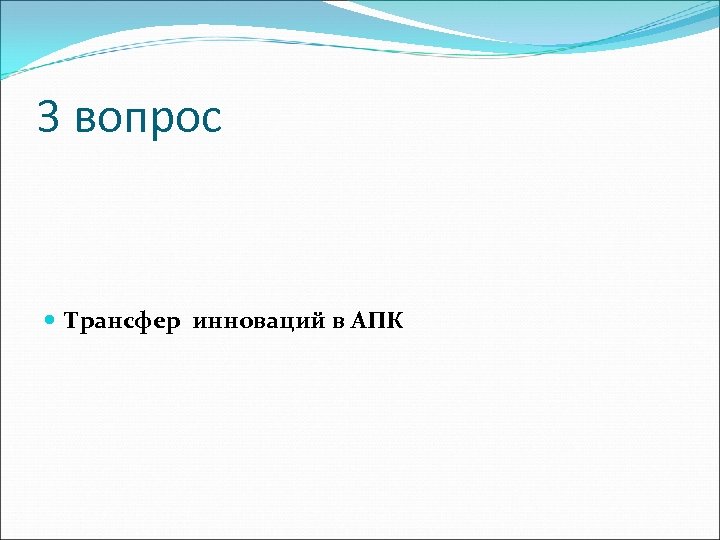 3 вопрос

Трансфер инноваций в АПК